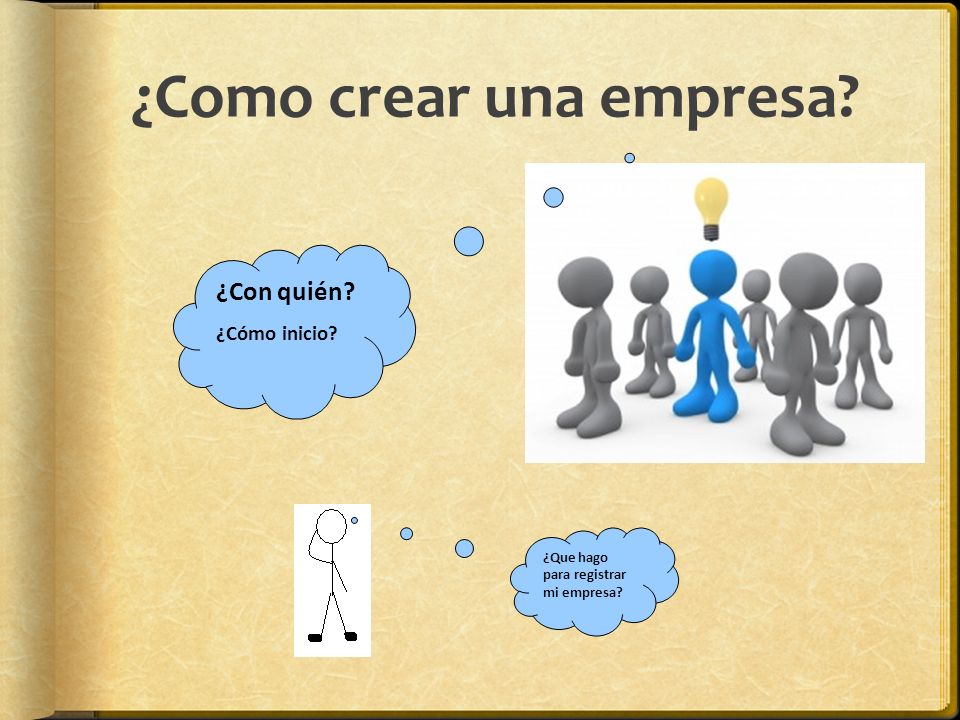 ¿Como crear una empresa?

¿Con quién?

¿Cómo inicio?

¿Que hago para registrar mi empresa?